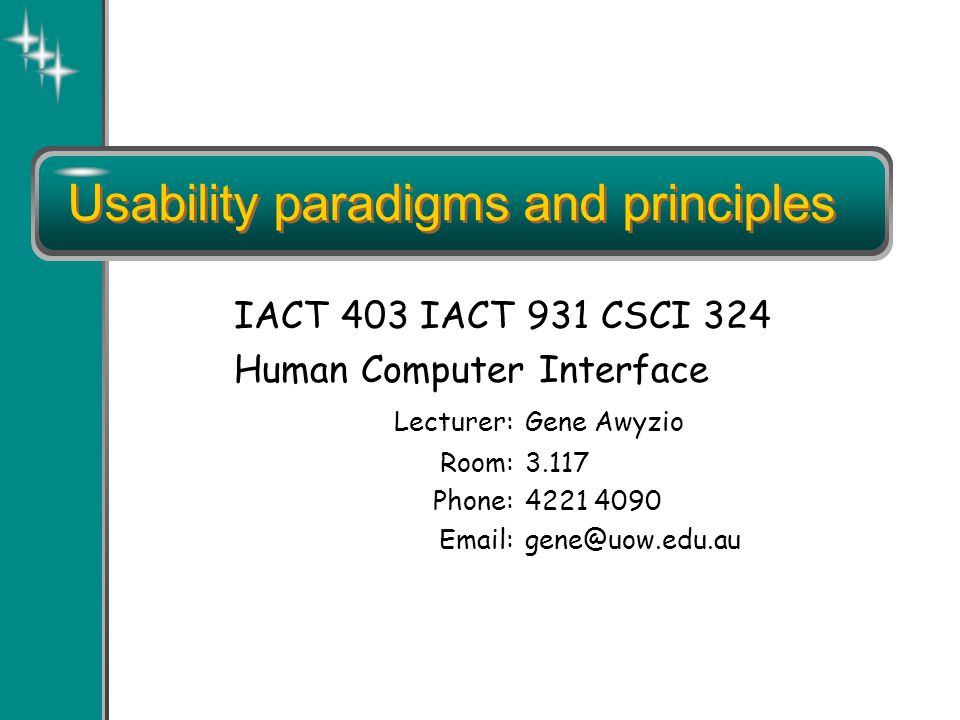 Usability paradigms and principles

IACT 403 IACT 931 CSCI 324
Human Computer Interface

Lecturer: Gene Awyzio
Room: 3.117
Phone: 4221 4090
Email: gene@uow.edu.au